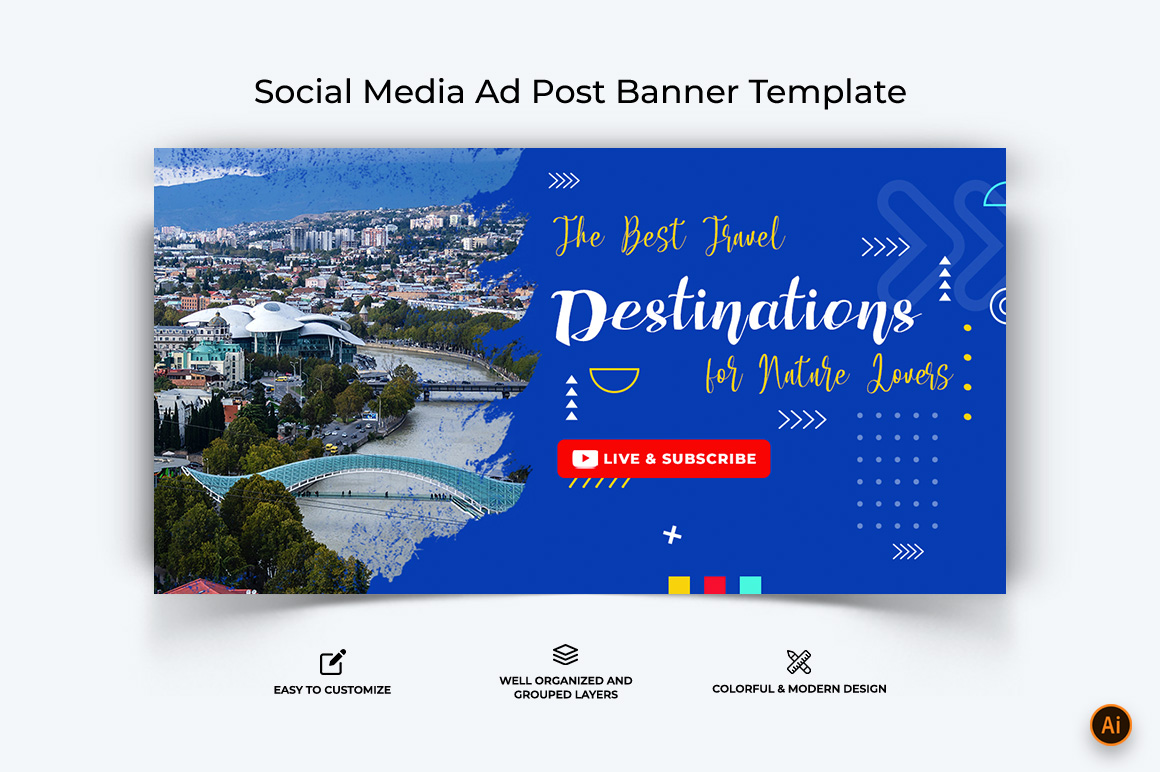 Social Media Ad Post Banner Template

The Best Travel
Destinations
for Nature Lovers

LIVE & SUBSCRIBE

EASY TO CUSTOMIZE

WELL ORGANIZED AND GROUPED LAYERS

COLORFUL & MODERN DESIGN

Ai